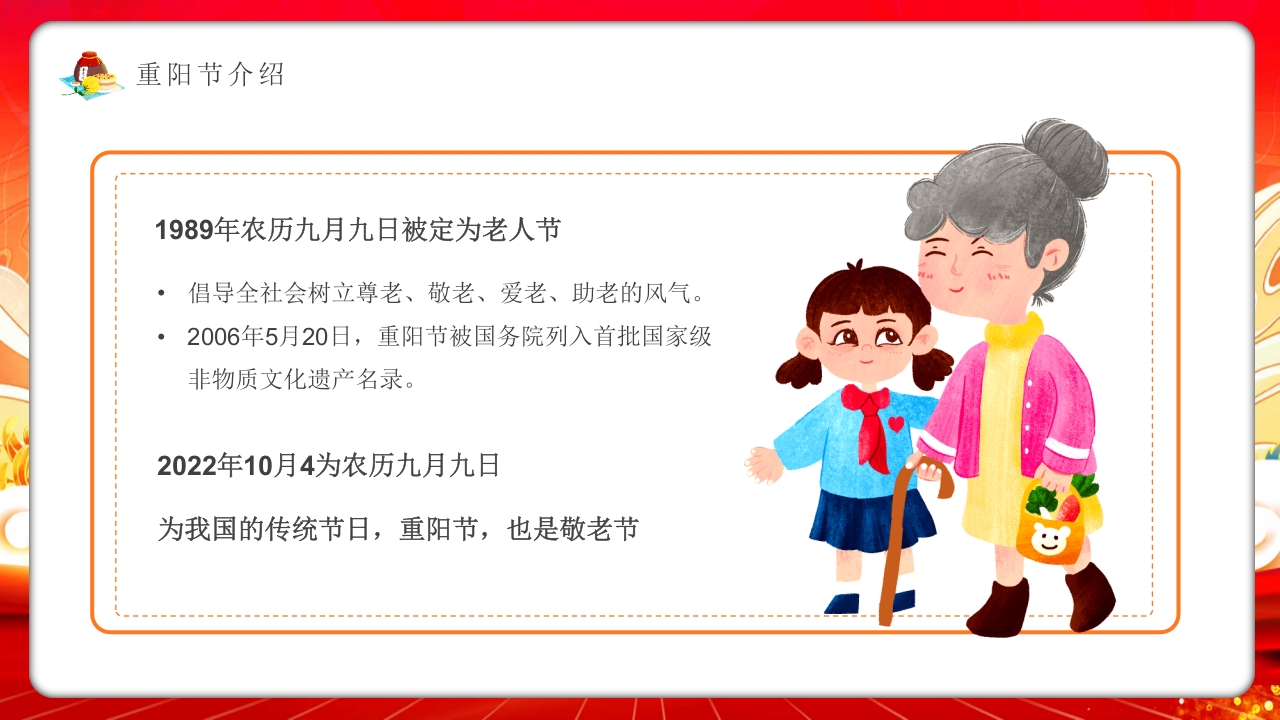 重阳节介绍

1989年农历九月九日被定为老人节

• 倡导全社会树立尊老、敬老、爱老、助老的风气。
• 2006年5月20日，重阳节被国务院列入首批国家级非物质文化遗产名录。

2022年10月4为农历九月九日

为我国的传统节日，重阳节，也是敬老节